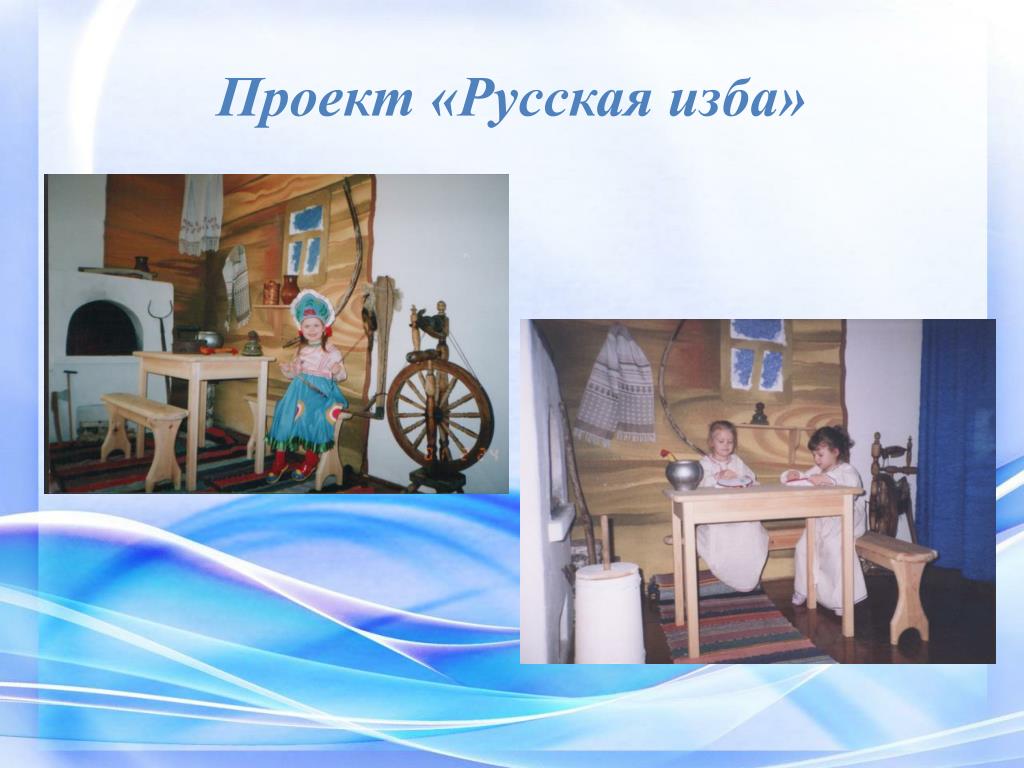 Проект «Русская изба»